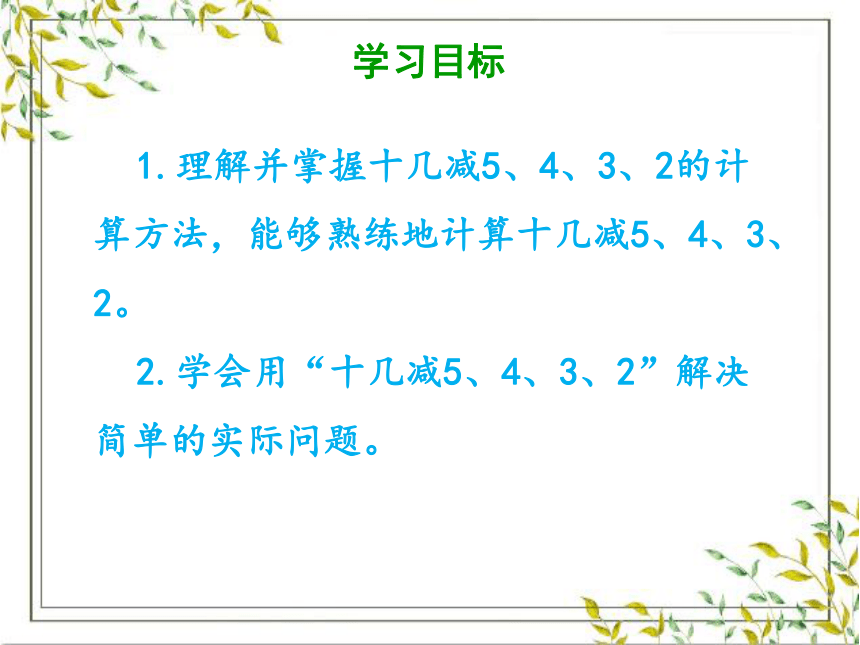 学习目标

1.理解并掌握十几减5、4、3、2的计算方法，能够熟练地计算十几减5、4、3、2。

2.学会用“十几减5、4、3、2”解决简单的实际问题。